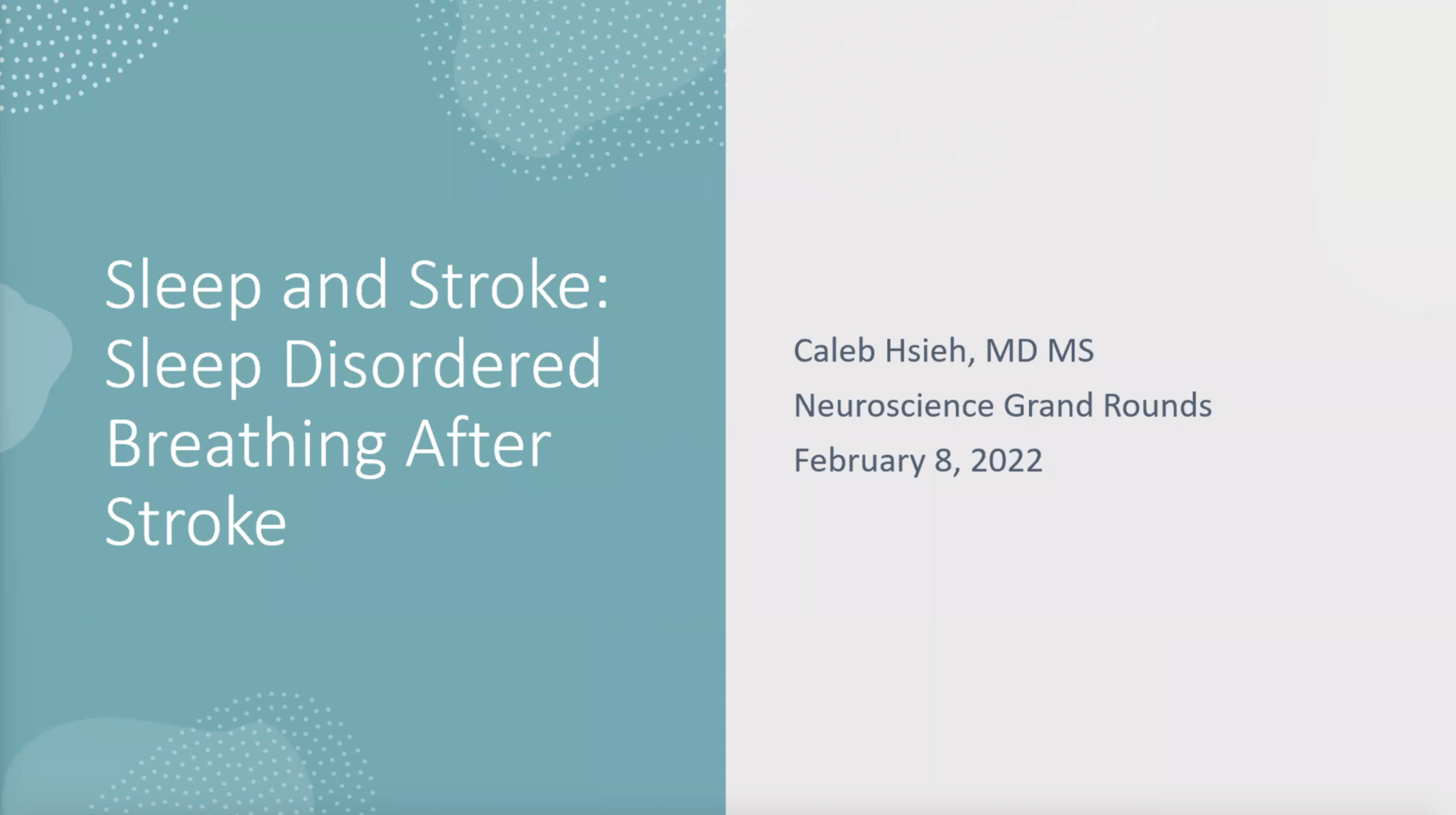 Sleep and Stroke: Sleep Disordered Breathing After Stroke

Caleb Hsieh, MD MS

Neuroscience Grand Rounds

February 8, 2022